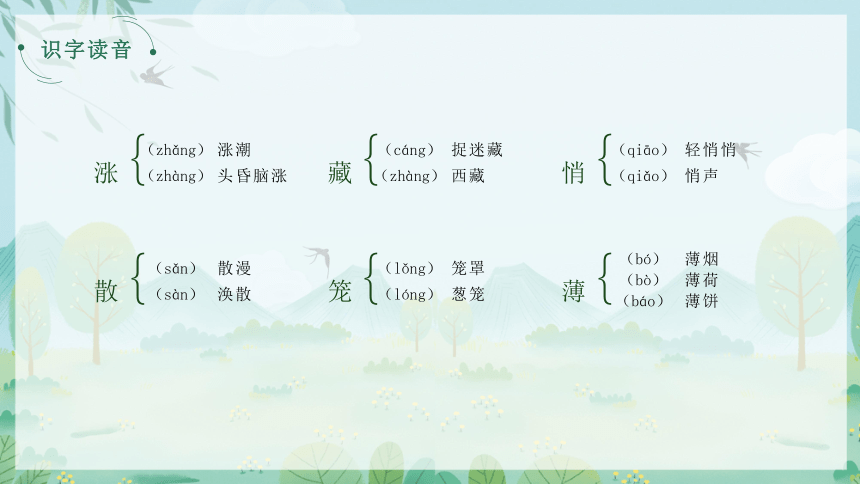 识字读音

涨 (zhǎng) 涨潮
(zhàng) 头昏脑涨

藏 (cáng) 捉迷藏
(zhàng) 西藏

悄 (qiāo) 轻悄悄
(qiǎo) 悄声

散 (sǎn) 散漫
(sàn) 涣散

笼 (lǒng) 笼罩
(lóng) 葱笼

薄 (bó) 薄烟
(bò) 薄荷
(báo) 薄饼